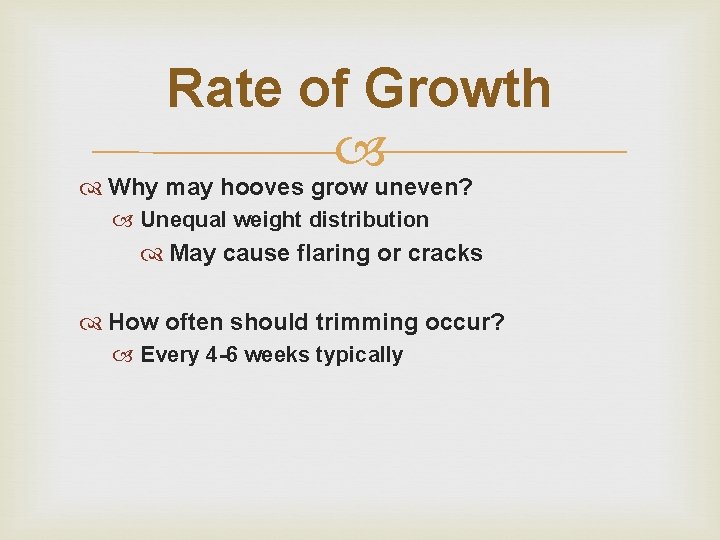 Rate of Growth

Why may hooves grow uneven?
Unequal weight distribution
May cause flaring or cracks

How often should trimming occur?
Every 4-6 weeks typically